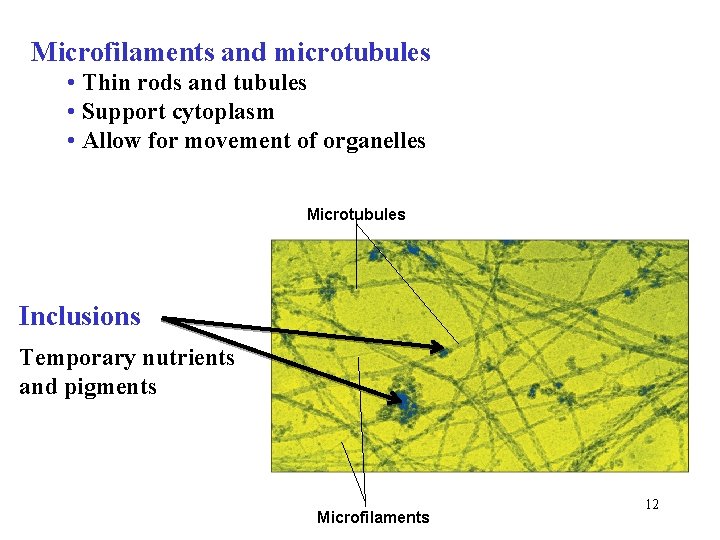 Microfilaments and microtubules
• Thin rods and tubules
• Support cytoplasm
• Allow for movement of organelles

Microtubules

Inclusions

Temporary nutrients and pigments

Microfilaments

12